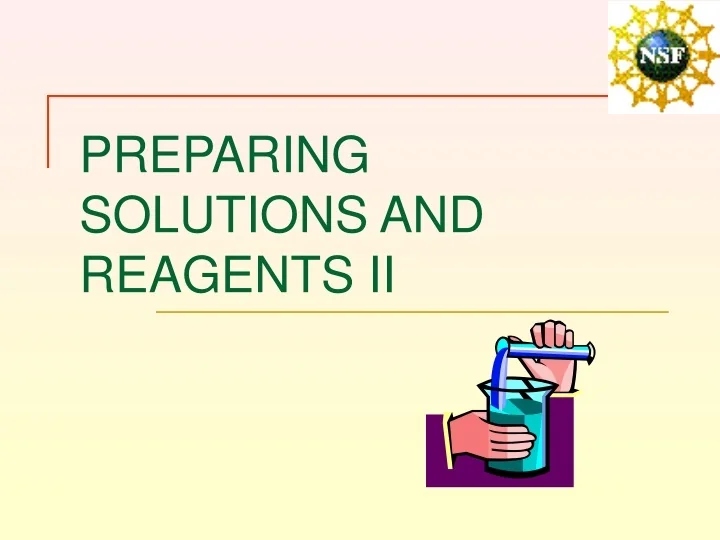 NSF

PREPARING SOLUTIONS AND REAGENTS II